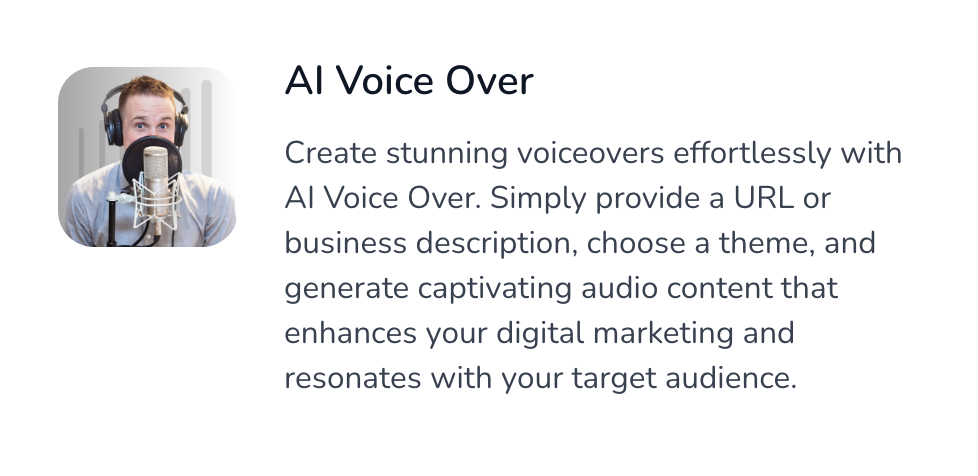 AI Voice Over

Create stunning voiceovers effortlessly with AI Voice Over. Simply provide a URL or business description, choose a theme, and generate captivating audio content that enhances your digital marketing and resonates with your target audience.